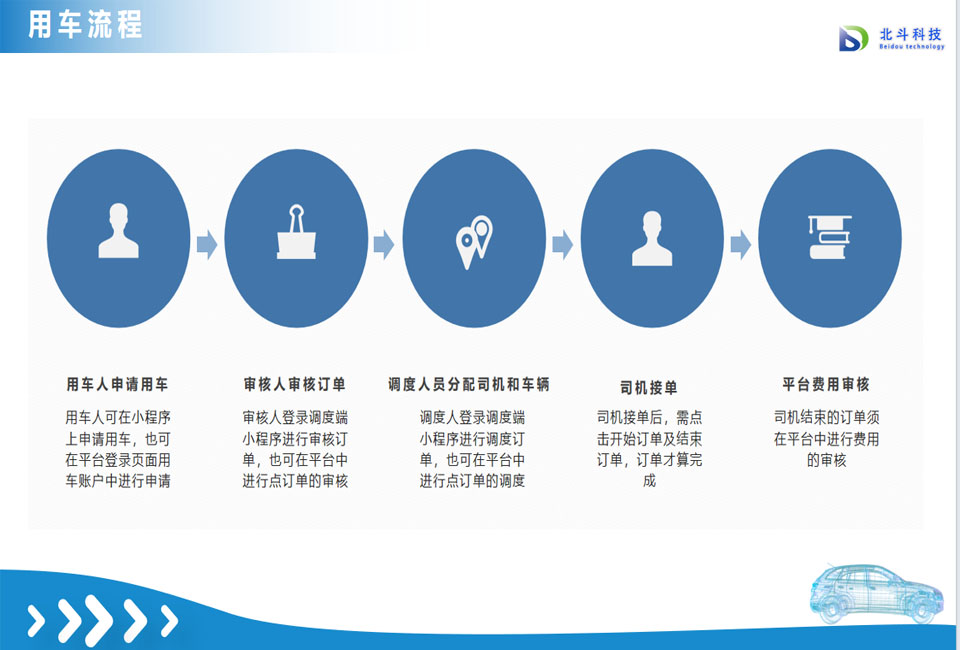 用车流程

北斗科技
Beidou technology

用车人申请用车

用车人可在小程序上申请用车，也可在平台登录页面用车账户中进行申请

审核人审核订单

审核人登录调度端小程序进行审核订单，也可在平台中进行点订单的审核

调度人员分配司机和车辆

调度人登录调度端小程序进行调度订单，也可在平台中进行点订单的调度

司机接单

司机接单后，需点击开始订单及结束订单，订单才算完成

平台费用审核

司机结束的订单须在平台中进行费用的审核